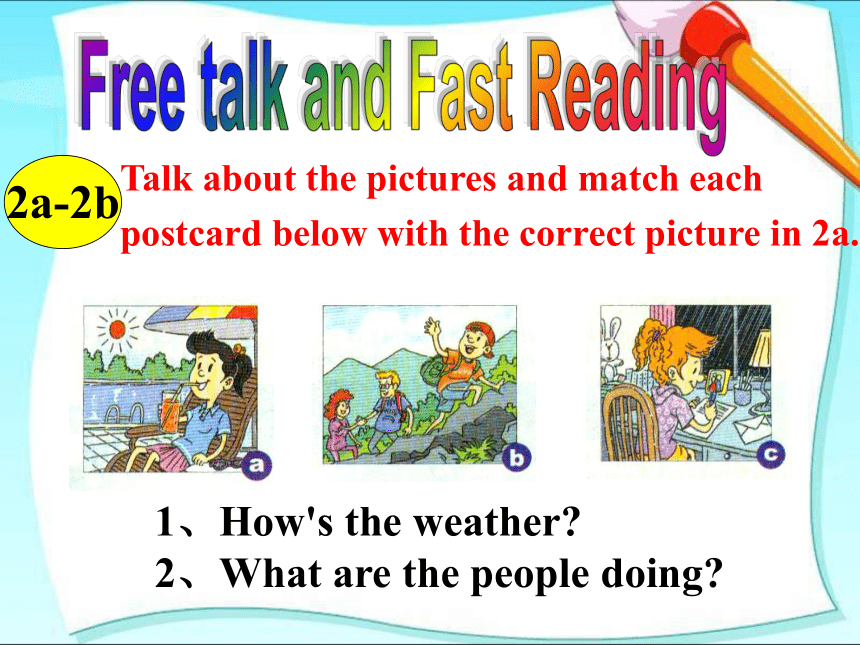 Free talk and Fast Reading

2a-2b

Talk about the pictures and match each postcard below with the correct picture in 2a.

a

b

c

1、How's the weather?
2、What are the people doing?